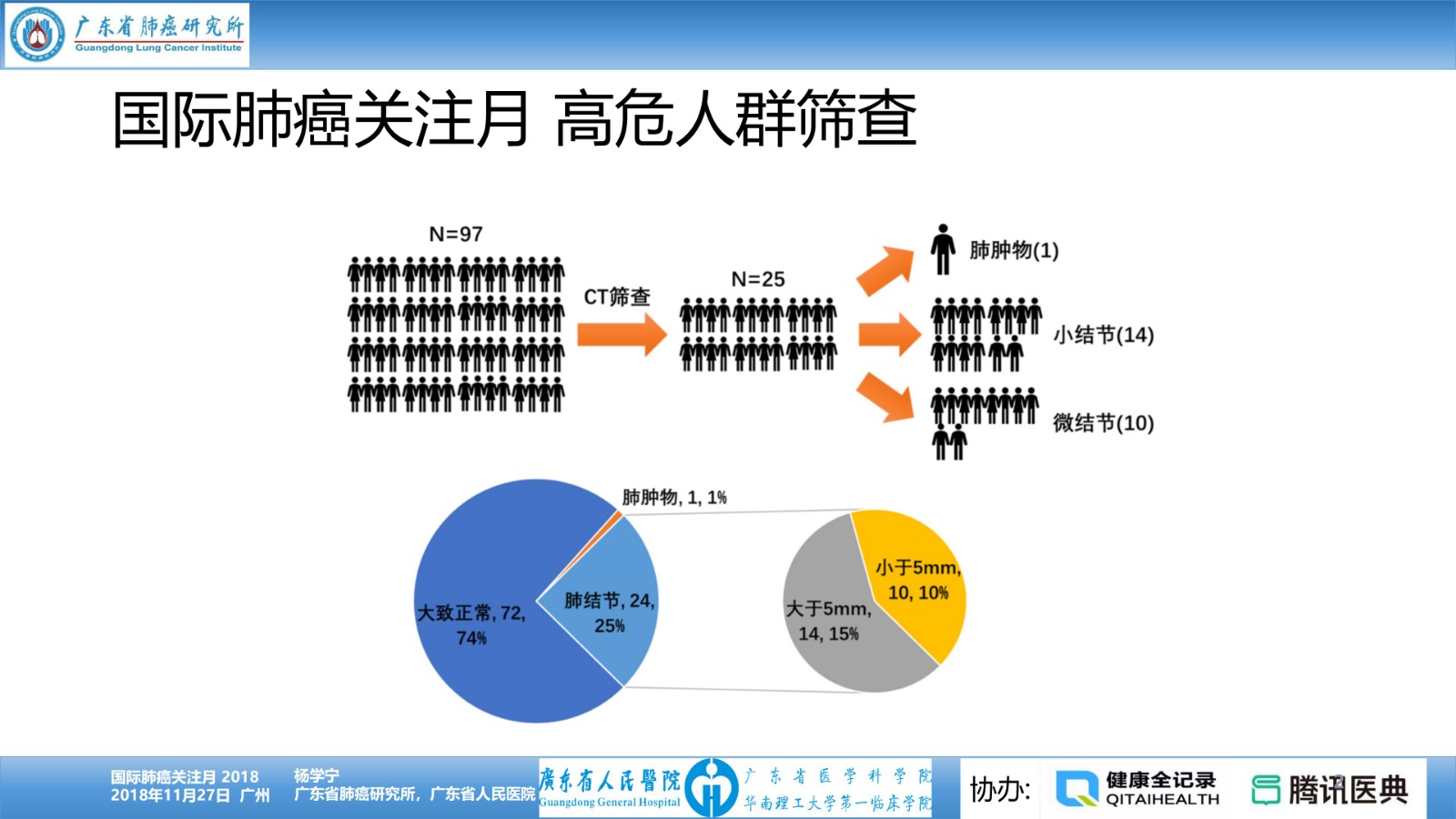 广东省肺癌研究所
Guangdong Lung Cancer Institute

国际肺癌关注月 高危人群筛查

N=97

CT筛查

N=25

肺肿物(1)

小结节(14)

微结节(10)

肺肿物, 1, 1%

大致正常, 72, 74%

肺结节, 24, 25%

小于5mm, 10, 10%

大于5mm, 14, 15%

国际肺癌关注月 2018
2018年11月27日 广州

杨学宁
广东省肺癌研究所，广东省人民医院

廣東省人民醫院
Guangdong General Hospital

广东省医学科学院
华南理工大学第一临床学院

协办:

健康全记录
QITAIHEALTH

腾讯医典